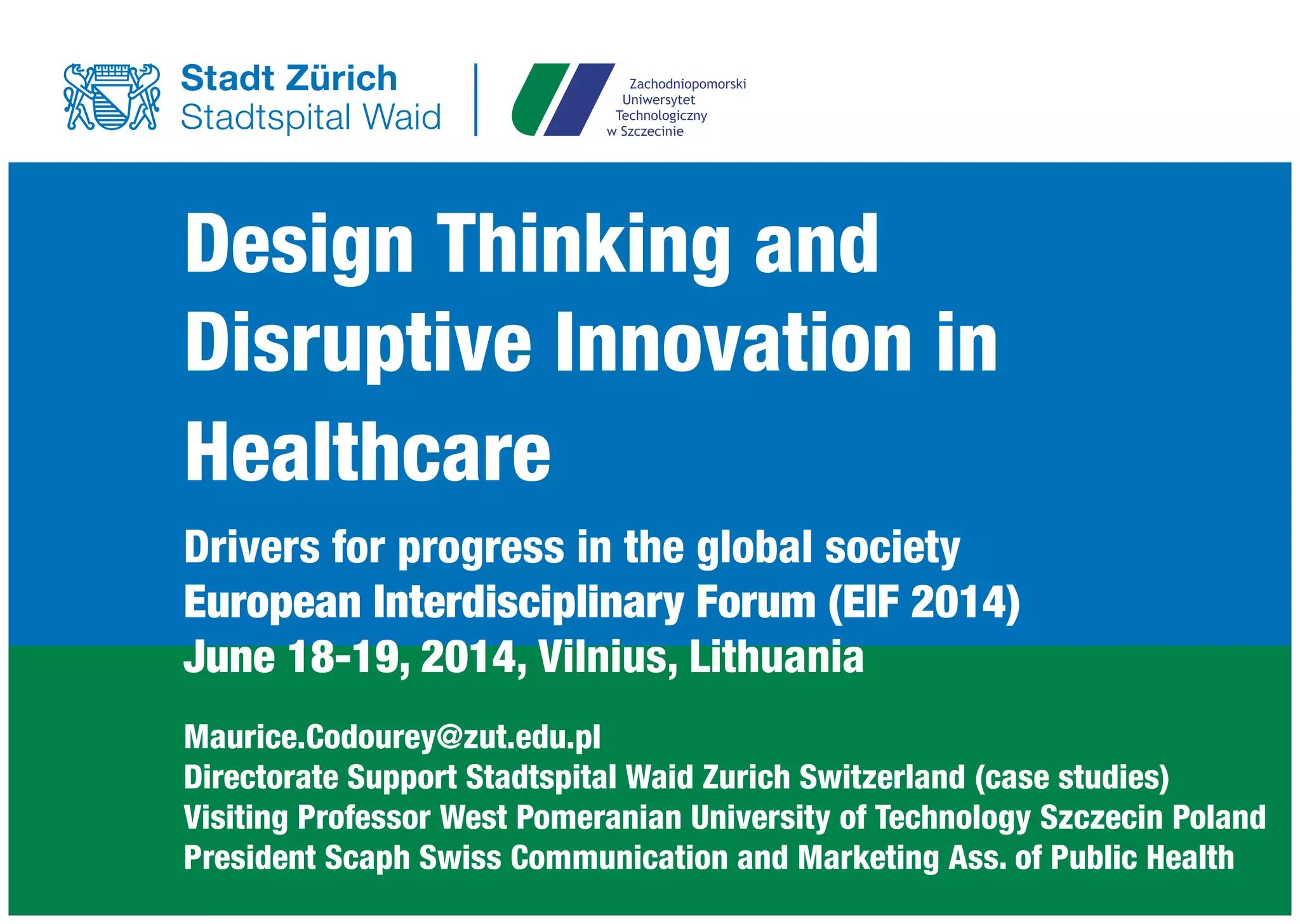 Stadt Zürich
Stadtspital Waid

Zachodniopomorski
Uniwersytet
Technologiczny
w Szczecinie

Design Thinking and Disruptive Innovation in Healthcare

Drivers for progress in the global society
European Interdisciplinary Forum (EIF 2014)
June 18-19, 2014, Vilnius, Lithuania

Maurice.Codourey@zut.edu.pl
Directorate Support Stadtspital Waid Zurich Switzerland (case studies)
Visiting Professor West Pomeranian University of Technology Szczecin Poland
President Scaph Swiss Communication and Marketing Ass. of Public Health